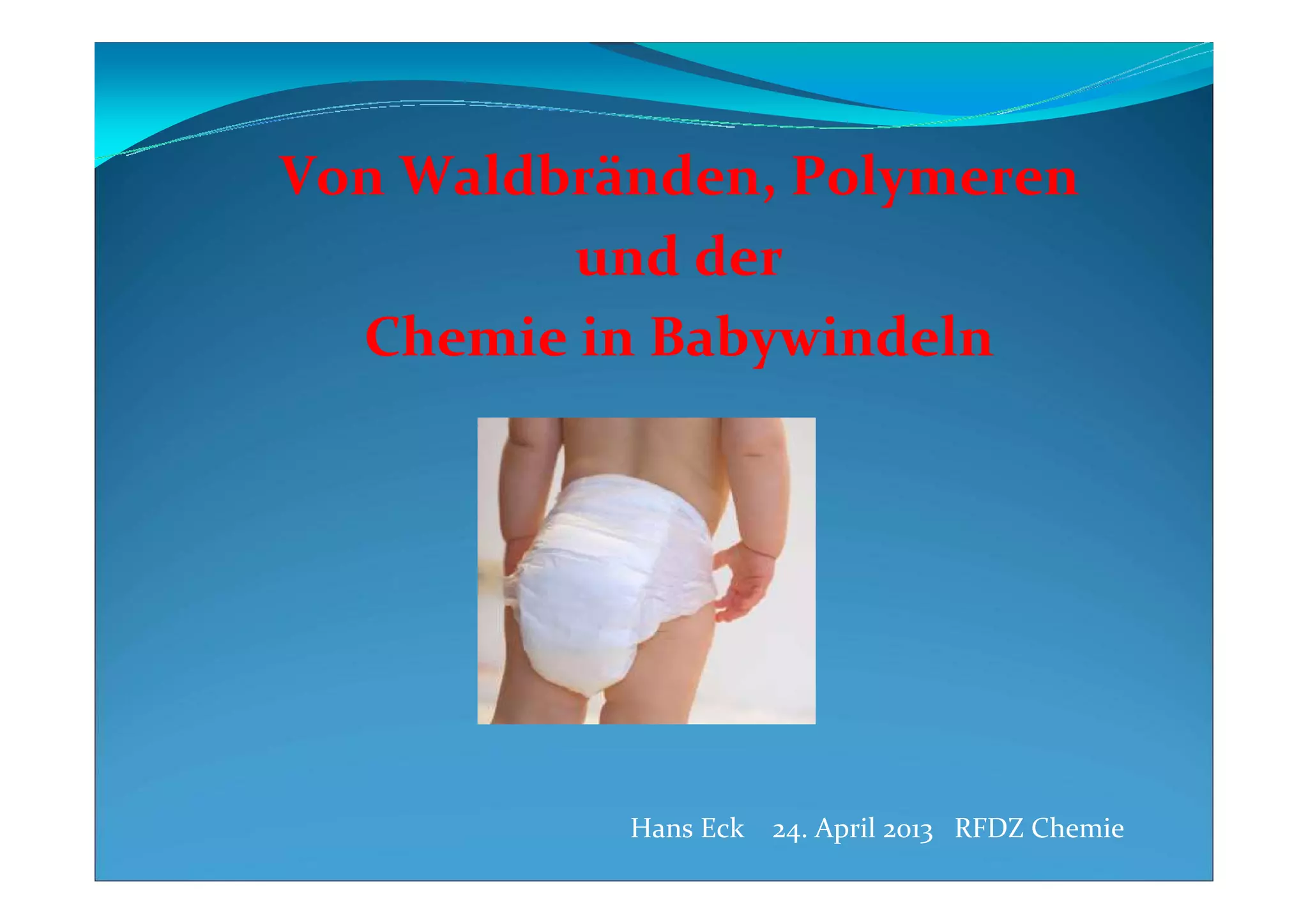 Von Waldbränden, Polymeren
und der
Chemie in Babywindeln

Hans Eck 24. April 2013 RFDZ Chemie